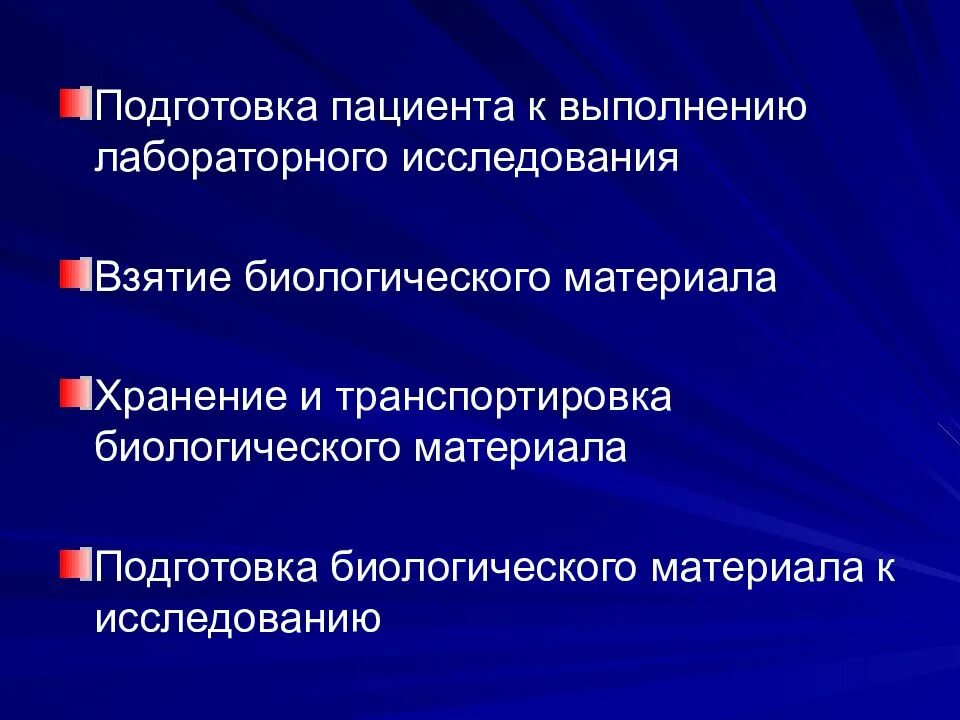 Подготовка пациента к выполнению лабораторного исследования

Взятие биологического материала

Хранение и транспортировка биологического материала

Подготовка биологического материала к исследованию